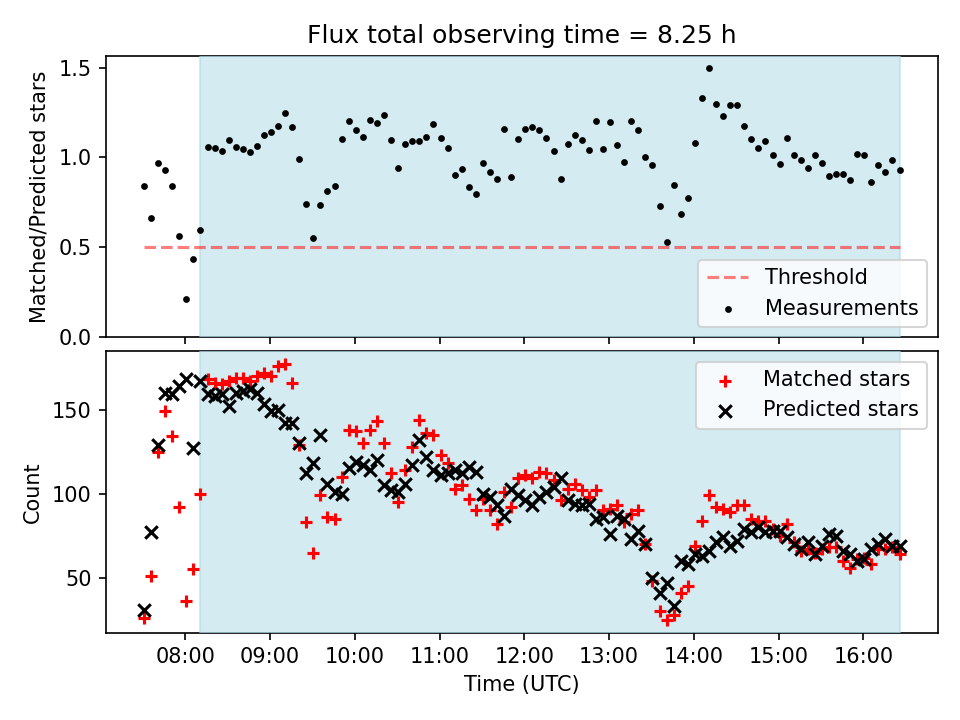 Flux total observing time = 8.25 h

Matched/Predicted stars

1.5
1.0
0.5
0.0

Threshold
Measurements

Count

150
100
50

Matched stars
Predicted stars

08:00 09:00 10:00 11:00 12:00 13:00 14:00 15:00 16:00

Time (UTC)